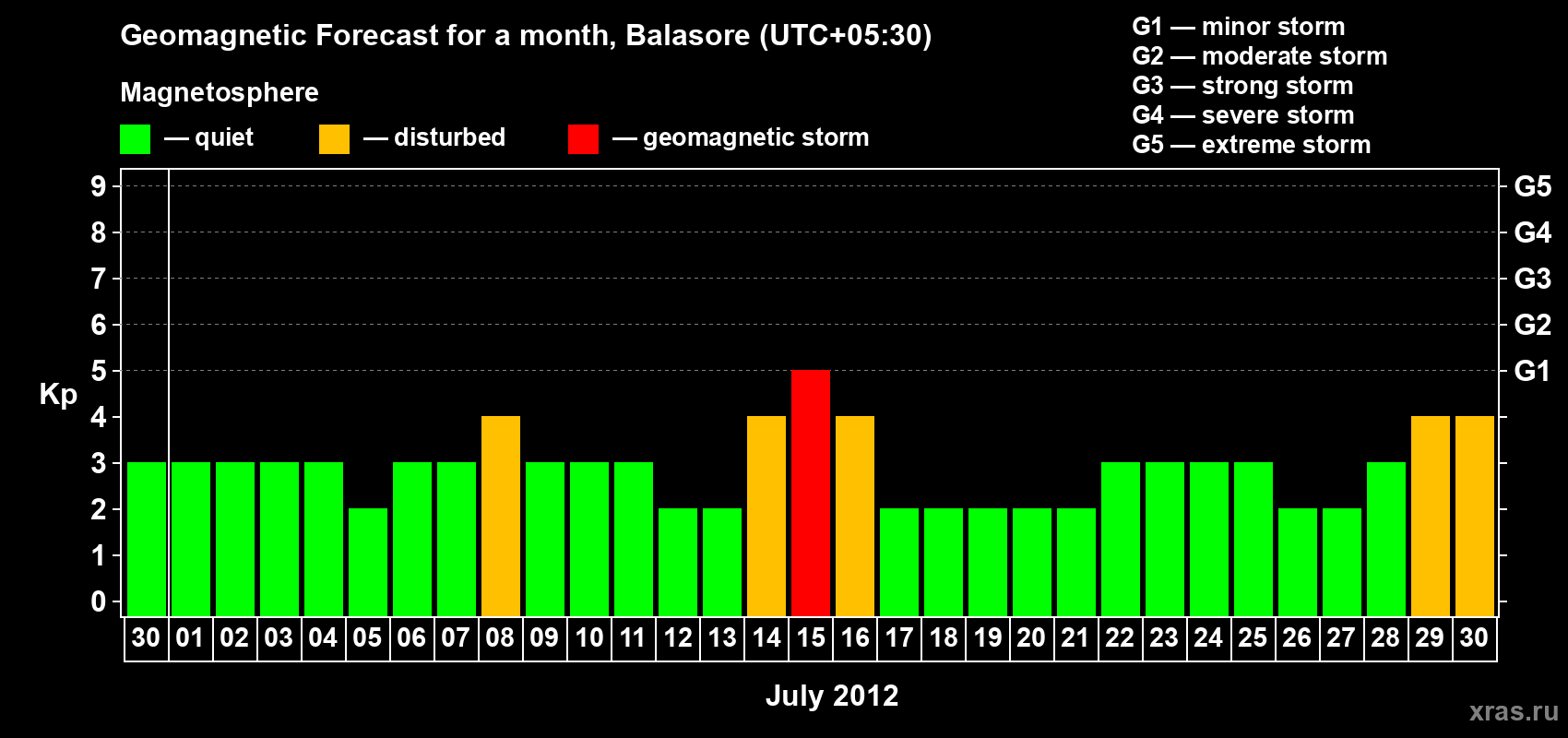 Geomagnetic Forecast for a month, Balasore (UTC+05:30)

Magnetosphere

— quiet — disturbed — geomagnetic storm

G1 — minor storm
G2 — moderate storm
G3 — strong storm
G4 — severe storm
G5 — extreme storm

Kp

9 8 7 6 5 4 3 2 1 0

G5 G4 G3 G2 G1

30 01 02 03 04 05 06 07 08 09 10 11 12 13 14 15 16 17 18 19 20 21 22 23 24 25 26 27 28 29 30

July 2012

xras.ru